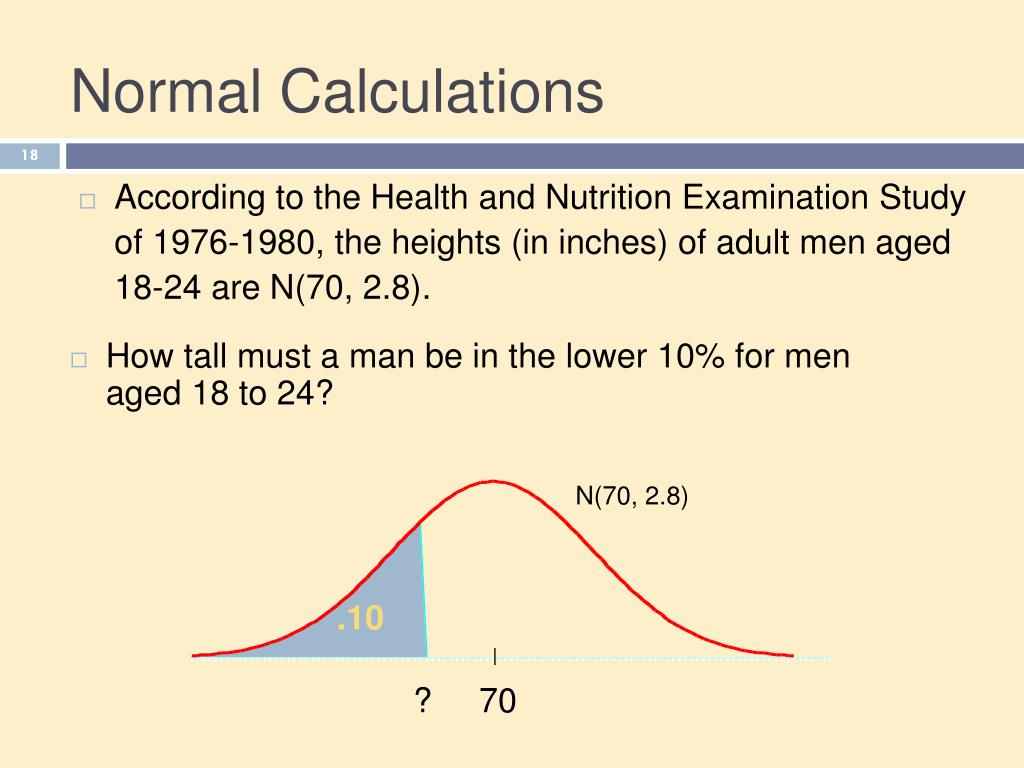 Normal Calculations

18

According to the Health and Nutrition Examination Study of 1976-1980, the heights (in inches) of adult men aged 18-24 are N(70, 2.8).

How tall must a man be in the lower 10% for men aged 18 to 24?

N(70, 2.8)

.10

?

70